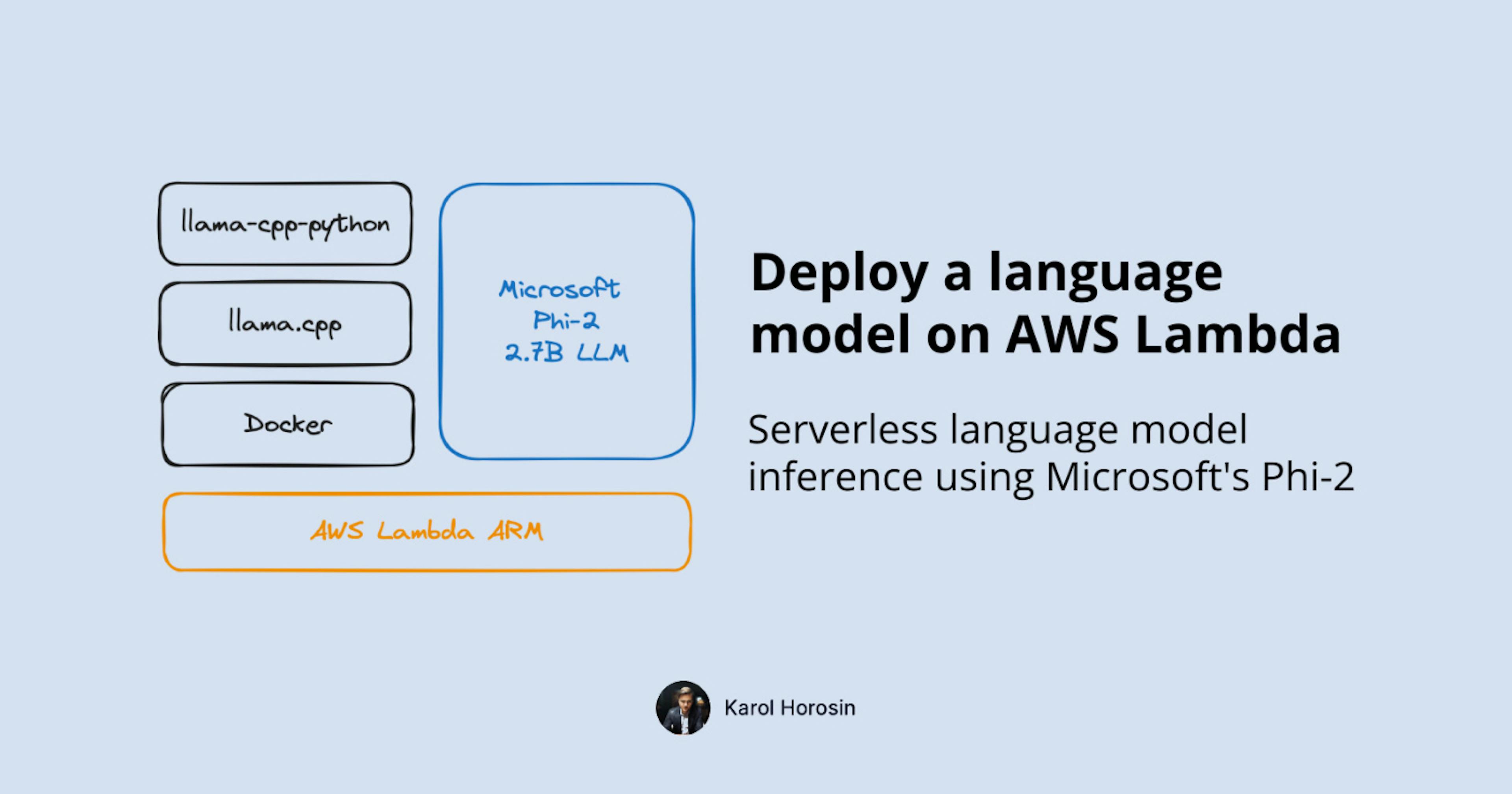 llama-cpp-python

llama.cpp

Docker

Microsoft
Phi-2
2.7B LLM

AWS Lambda ARM

Deploy a language model on AWS Lambda

Serverless language model inference using Microsoft's Phi-2

Karol Horosin